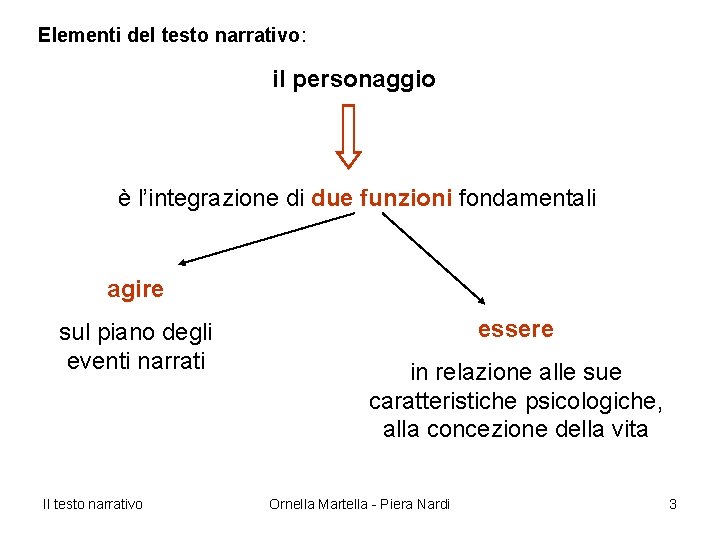 Elementi del testo narrativo:

il personaggio

è l'integrazione di due funzioni fondamentali

agire

sul piano degli eventi narrati

essere

in relazione alle sue caratteristiche psicologiche, alla concezione della vita

Il testo narrativo

Ornella Martella - Piera Nardi

3